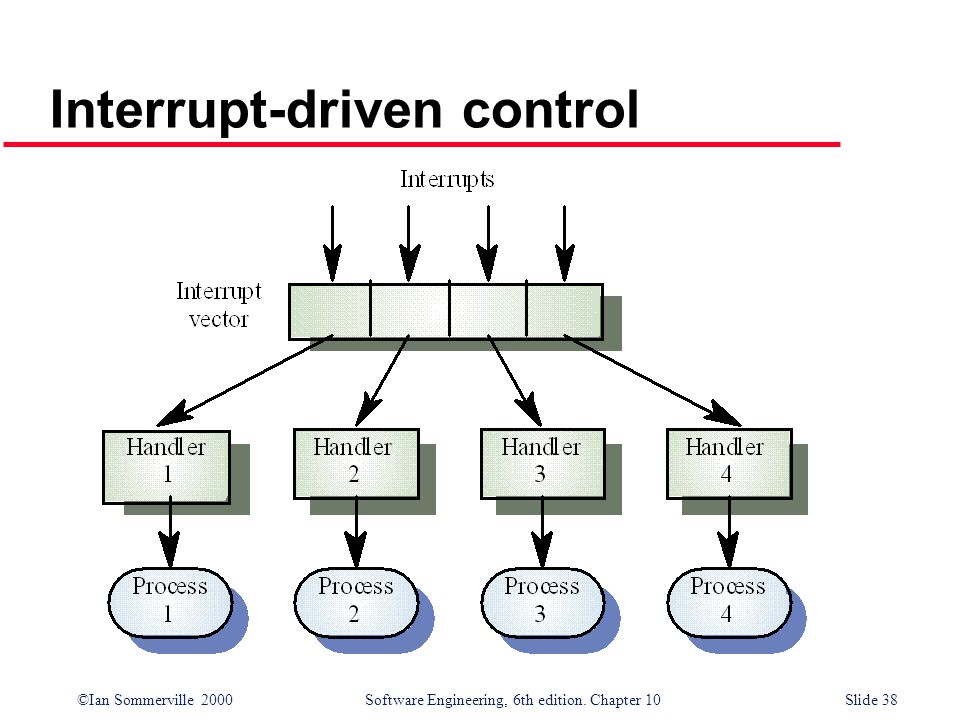 Interrupt-driven control

Interrupts

Interrupt vector

Handler 1

Handler 2

Handler 3

Handler 4

Process 1

Process 2

Process 3

Process 4

©Ian Sommerville 2000

Software Engineering, 6th edition. Chapter 10

Slide 38